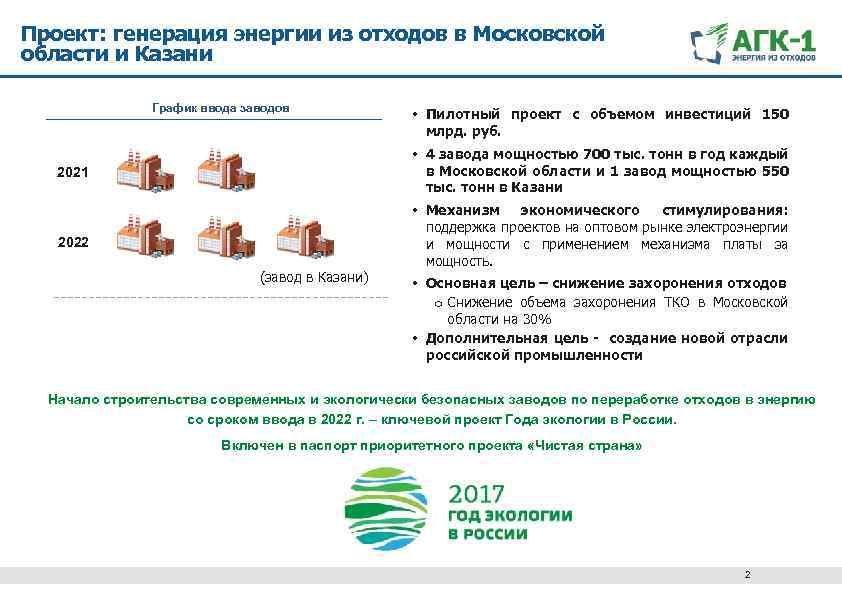 Проект: генерация энергии из отходов в Московской области и Казани

АГК-1
ЭНЕРГИЯ ИЗ ОТХОДОВ

График ввода заводов

2021

2022

(завод в Казани)

• Пилотный проект с объемом инвестиций 150 млрд. руб.
• 4 завода мощностью 700 тыс. тонн в год каждый в Московской области и 1 завод мощностью 550 тыс. тонн в Казани
• Механизм экономического стимулирования: поддержка проектов на оптовом рынке электроэнергии и мощности с применением механизма платы за мощность.
• Основная цель – снижение захоронения отходов
 o Снижение объема захоронения ТКО в Московской области на 30%
• Дополнительная цель - создание новой отрасли российской промышленности

Начало строительства современных и экологически безопасных заводов по переработке отходов в энергию со сроком ввода в 2022 г. – ключевой проект Года экологии в России.

Включен в паспорт приоритетного проекта «Чистая страна»

2017
ГОД ЭКОЛОГИИ
В РОССИИ

2